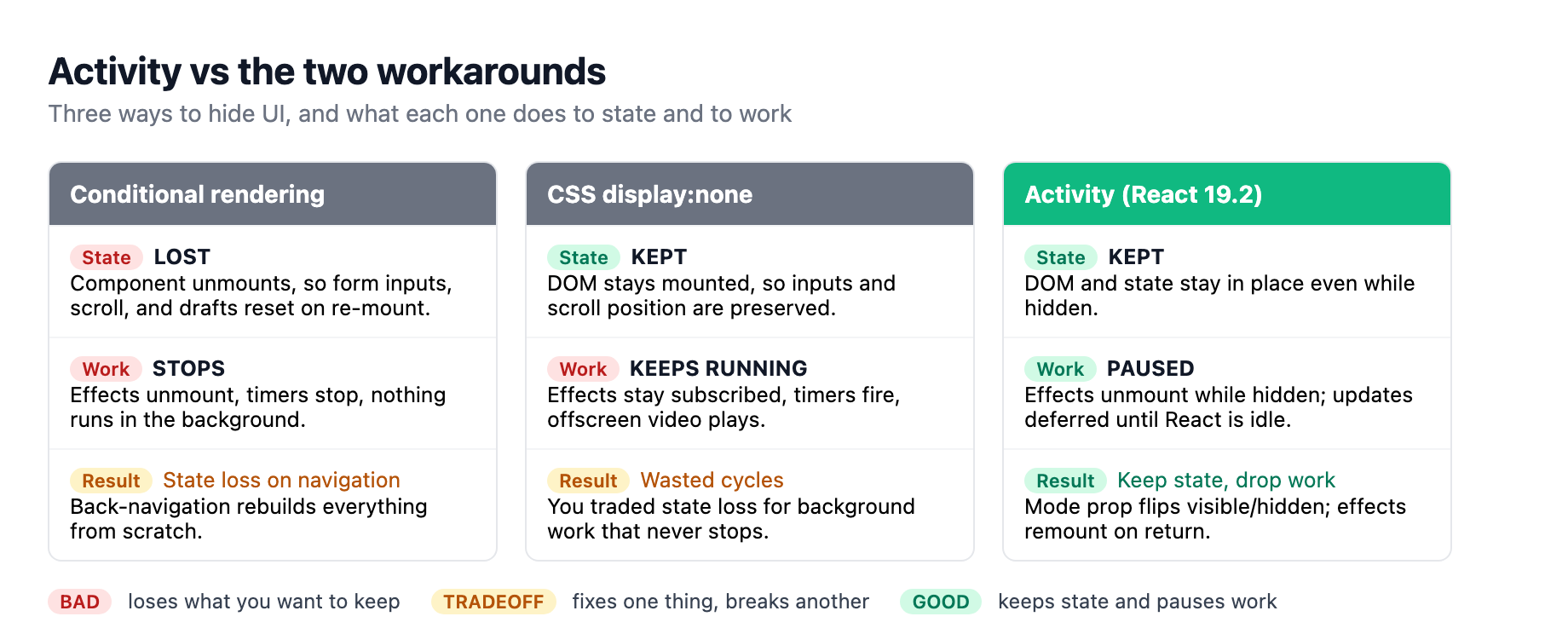 Activity vs the two workarounds

Three ways to hide UI, and what each one does to state and to work

Conditional rendering

State LOST
Component unmounts, so form inputs, scroll, and drafts reset on re-mount.

Work STOPS
Effects unmount, timers stop, nothing runs in the background.

Result State loss on navigation
Back-navigation rebuilds everything from scratch.

CSS display:none

State KEPT
DOM stays mounted, so inputs and scroll position are preserved.

Work KEEPS RUNNING
Effects stay subscribed, timers fire, offscreen video plays.

Result Wasted cycles
You traded state loss for background work that never stops.

Activity (React 19.2)

State KEPT
DOM and state stay in place even while hidden.

Work PAUSED
Effects unmount while hidden; updates deferred until React is idle.

Result Keep state, drop work
Mode prop flips visible/hidden; effects remount on return.

BAD loses what you want to keep TRADEOFF fixes one thing, breaks another GOOD keeps state and pauses work